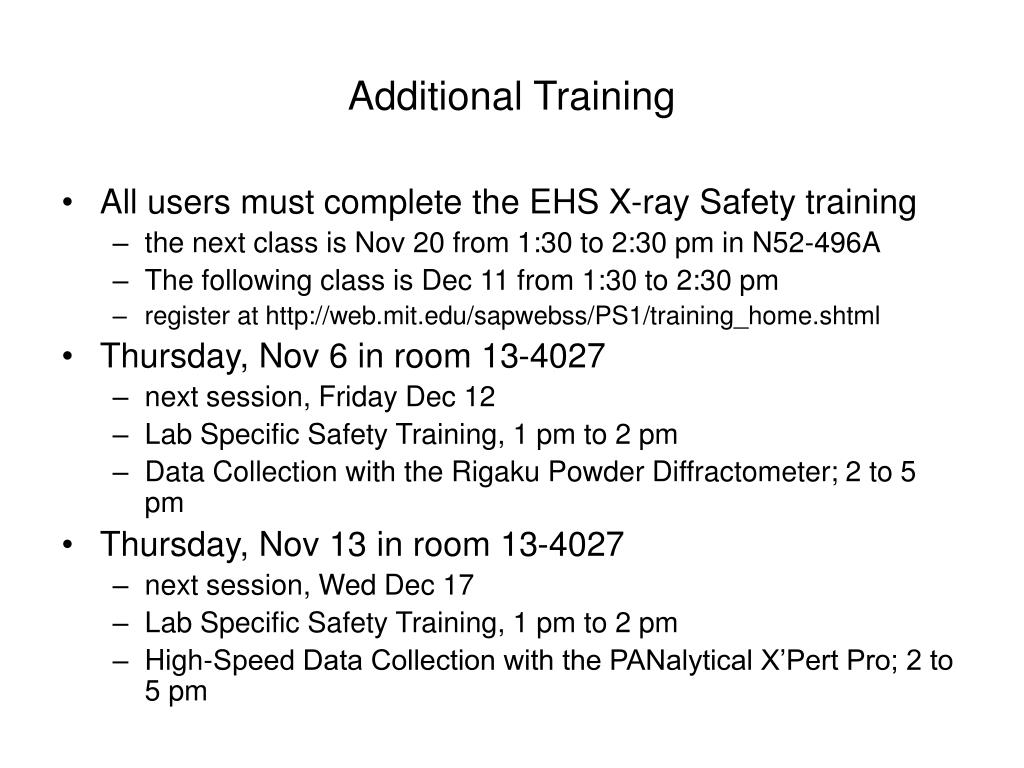 Additional Training

• All users must complete the EHS X-ray Safety training
– the next class is Nov 20 from 1:30 to 2:30 pm in N52-496A
– The following class is Dec 11 from 1:30 to 2:30 pm
– register at http://web.mit.edu/sapwebss/PS1/training_home.shtml
• Thursday, Nov 6 in room 13-4027
– next session, Friday Dec 12
– Lab Specific Safety Training, 1 pm to 2 pm
– Data Collection with the Rigaku Powder Diffractometer; 2 to 5 pm
• Thursday, Nov 13 in room 13-4027
– next session, Wed Dec 17
– Lab Specific Safety Training, 1 pm to 2 pm
– High-Speed Data Collection with the PANalytical X'Pert Pro; 2 to 5 pm